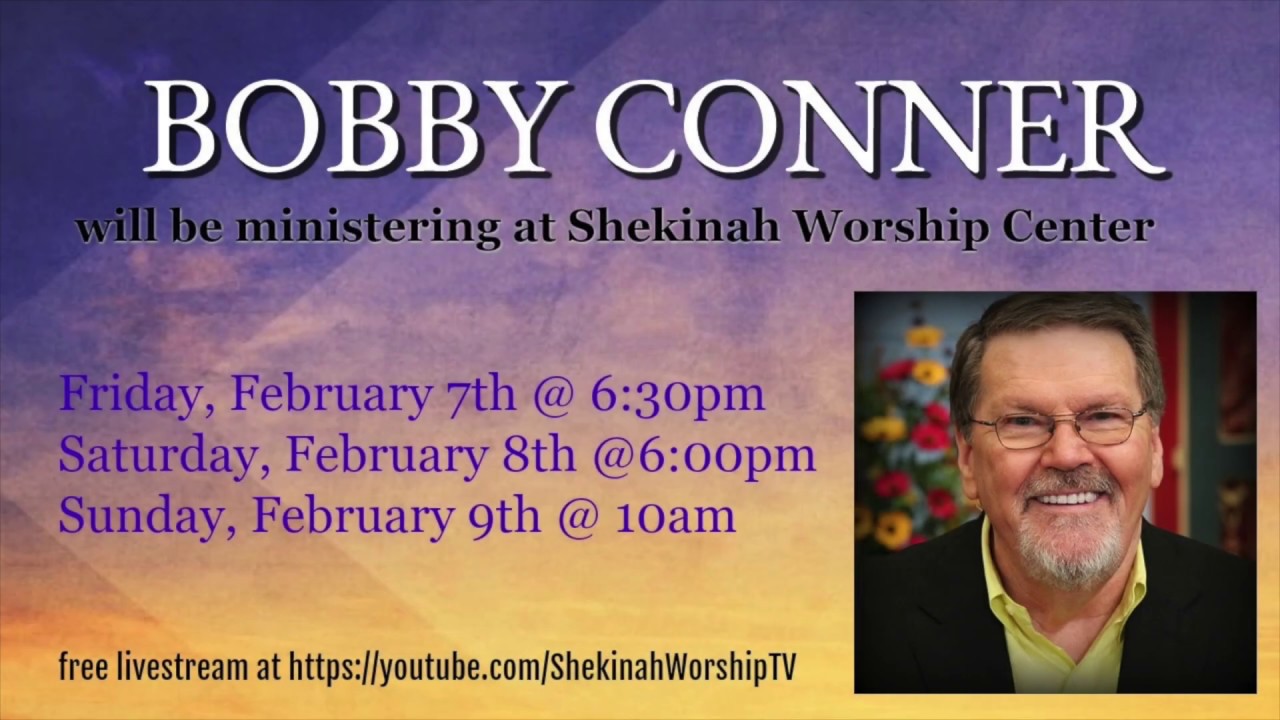 BOBBY CONNER
will be ministering at Shekinah Worship Center

Friday, February 7th @ 6:30pm
Saturday, February 8th @6:00pm
Sunday, February 9th @ 10am

free livestream at https://youtube.com/ShekinahWorshipTV